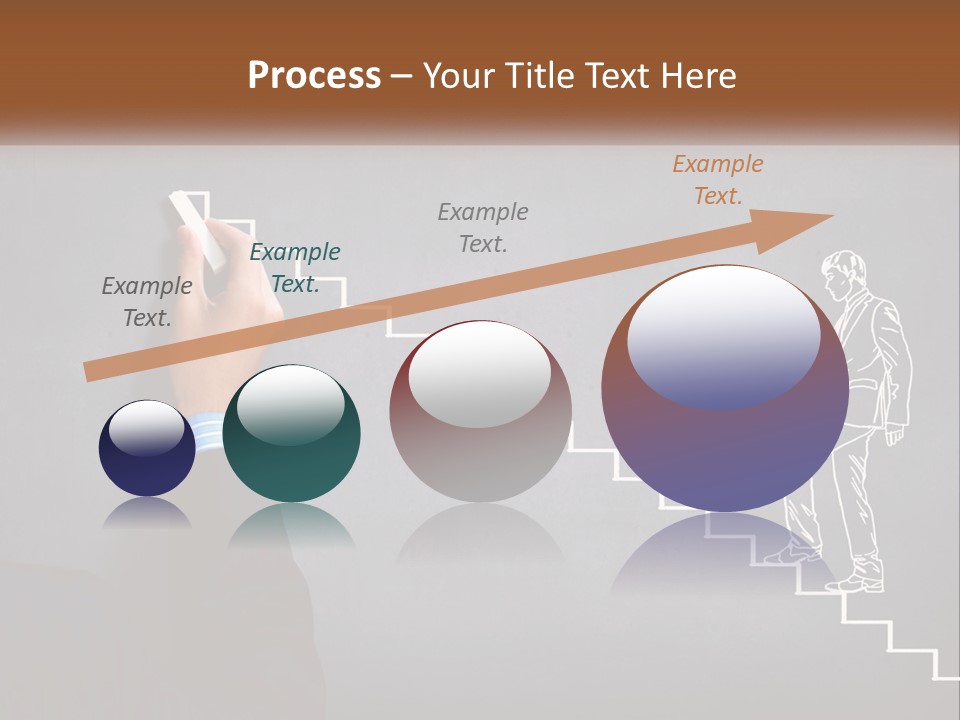 Process – Your Title Text Here

Example Text.

Example Text.

Example Text.

Example Text.